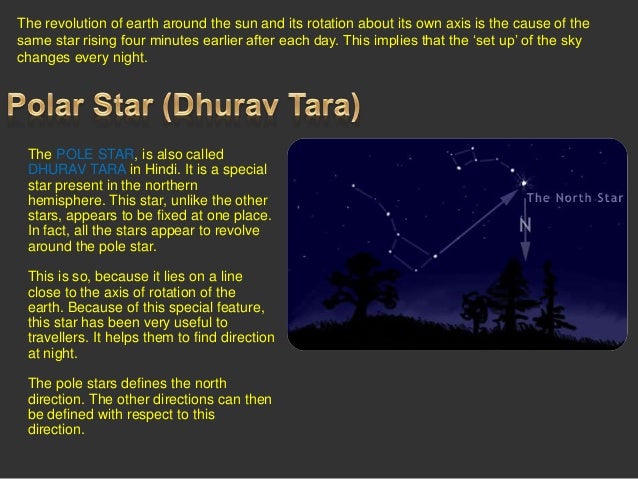 The revolution of earth around the sun and its rotation about its own axis is the cause of the same star rising four minutes earlier after each day. This implies that the 'set up' of the sky changes every night.

Polar Star (Dhurav Tara)

The POLE STAR, is also called DHURAV TARA in Hindi. It is a special star present in the northern hemisphere. This star, unlike the other stars, appears to be fixed at one place. In fact, all the stars appear to revolve around the pole star.

This is so, because it lies on a line close to the axis of rotation of the earth. Because of this special feature, this star has been very useful to travellers. It helps them to find direction at night.

The pole stars defines the north direction. The other directions can then be defined with respect to this direction.

The North Star

N